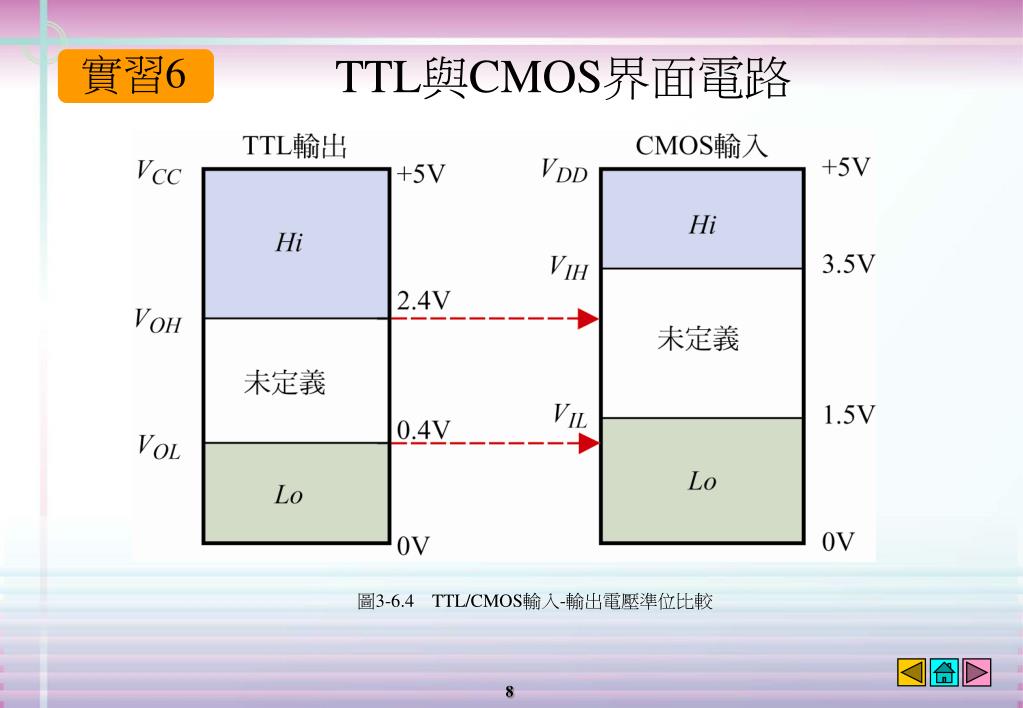 實習6

TTL與CMOS界面電路

TTL輸出

$V_{CC}$ +5V

Hi

$V_{OH}$ 2.4V

未定義

$V_{OL}$ 0.4V

Lo

0V

CMOS輸入

$V_{DD}$ +5V

Hi

$V_{IH}$ 3.5V

未定義

$V_{IL}$ 1.5V

Lo

0V

圖3-6.4 TTL/CMOS輸入-輸出電壓準位比較

8